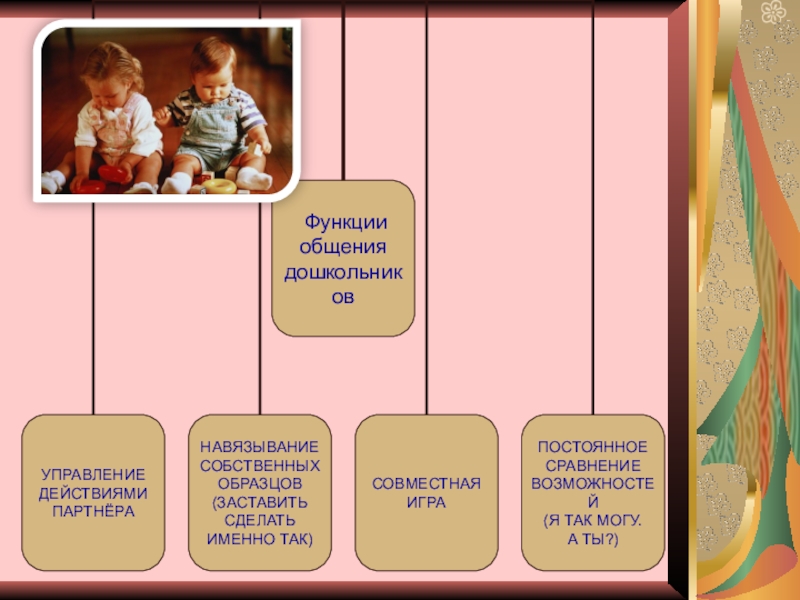 Функции общения дошкольников

УПРАВЛЕНИЕ ДЕЙСТВИЯМИ ПАРТНЁРА

НАВЯЗЫВАНИЕ СОБСТВЕННЫХ ОБРАЗЦОВ (ЗАСТАВИТЬ СДЕЛАТЬ ИМЕННО ТАК)

СОВМЕСТНАЯ ИГРА

ПОСТОЯННОЕ СРАВНЕНИЕ ВОЗМОЖНОСТЕЙ (Я ТАК МОГУ. А ТЫ?)